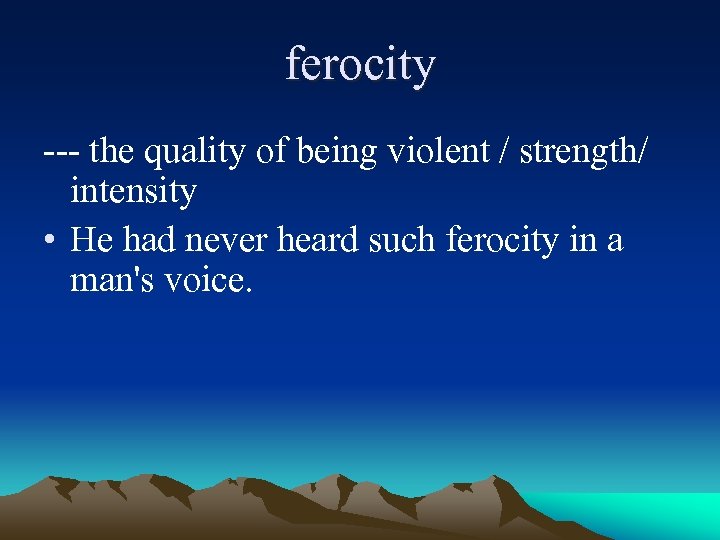 ferocity

--- the quality of being violent / strength/ intensity

• He had never heard such ferocity in a man's voice.